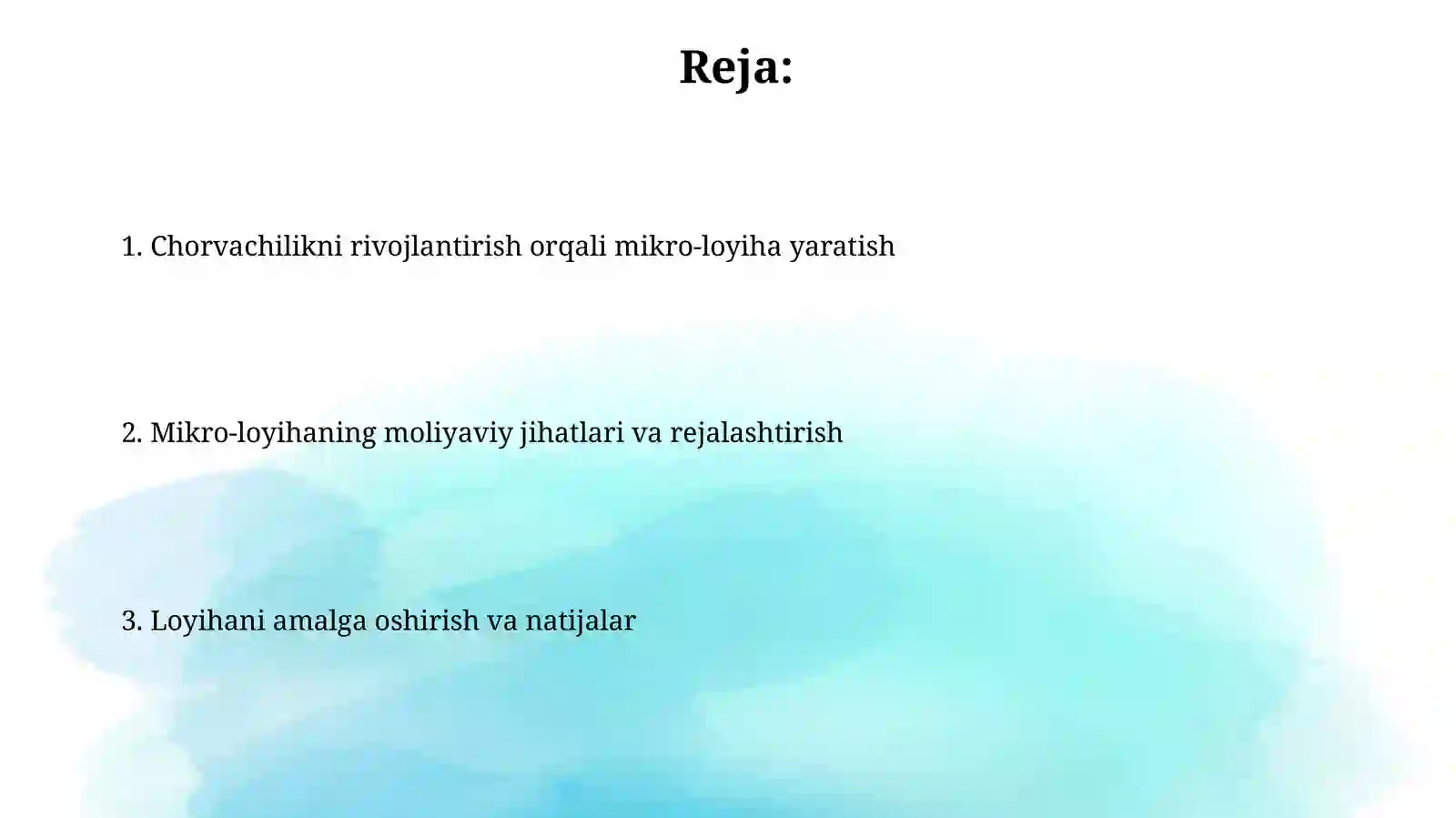 Reja:

1. Chorvachilikni rivojlantirish orqali mikro-loyiha yaratish

2. Mikro-loyihaning moliyaviy jihatlari va rejalashtirish

3. Loyihani amalga oshirish va natijalar